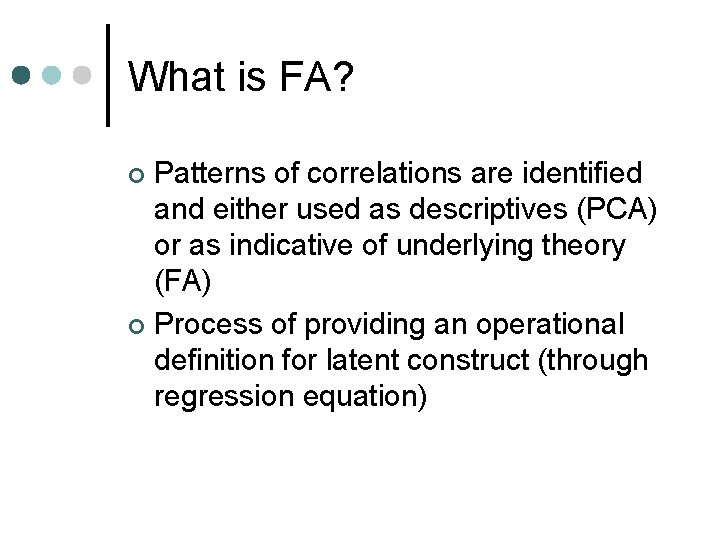 What is FA?

Patterns of correlations are identified and either used as descriptives (PCA) or as indicative of underlying theory (FA)

Process of providing an operational definition for latent construct (through regression equation)